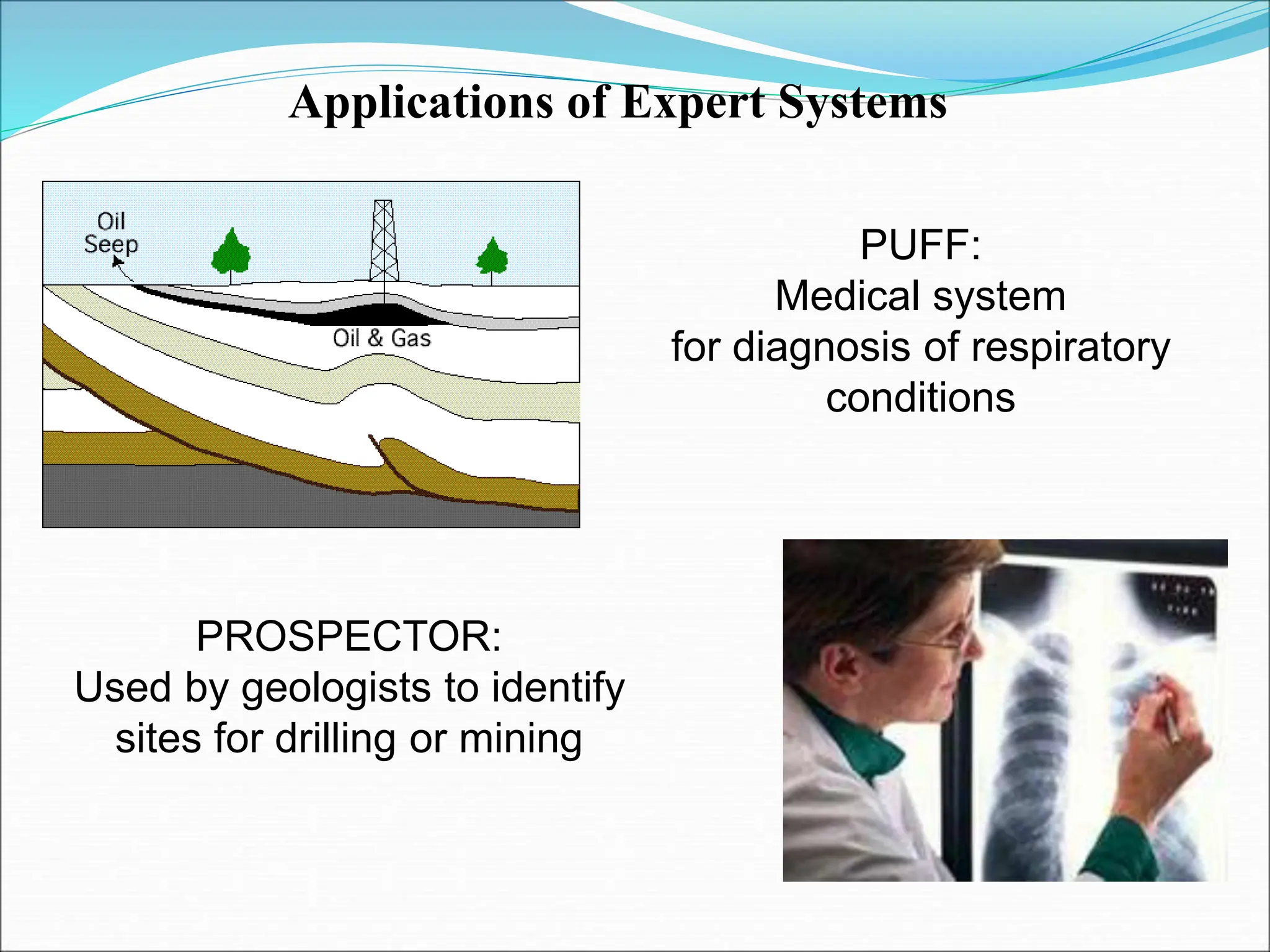 Applications of Expert Systems

Oil Seep

Oil & Gas

PUFF:
Medical system
for diagnosis of respiratory conditions

PROSPECTOR:
Used by geologists to identify sites for drilling or mining